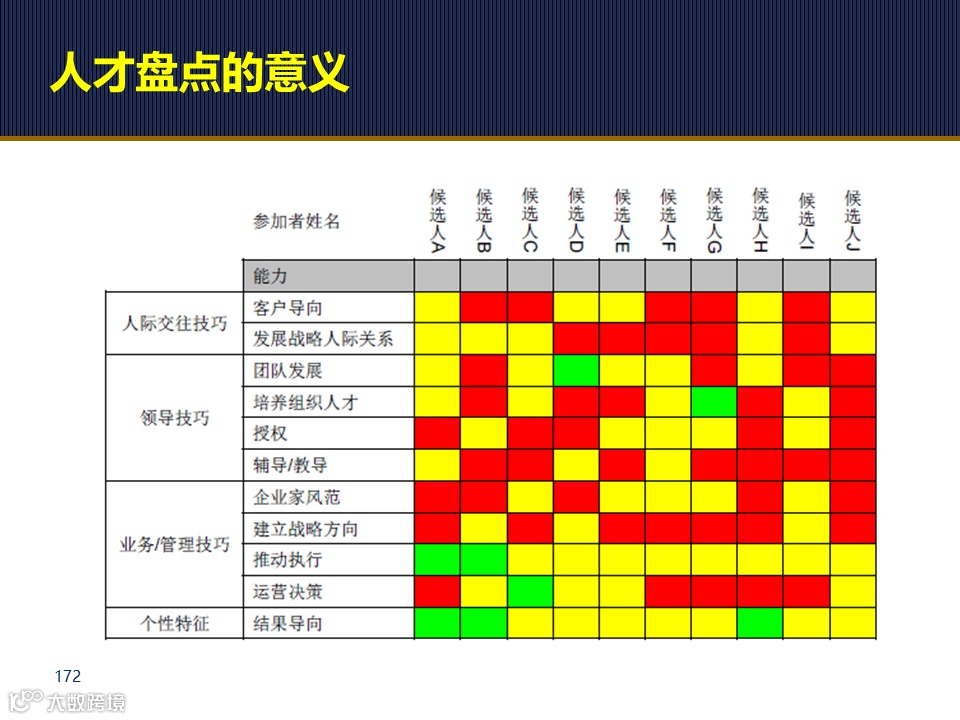 人才盘点的意义

| | 参加者姓名 | 候选人A | 候选人B | 候选人C | 候选人D | 候选人E | 候选人F | 候选人G | 候选人H | 候选人I | 候选人J |
|---|---|---|---|---|---|---|---|---|---|---|---|
| | 能力 | | | | | | | | | | |
| 人际交往技巧 | 客户导向 | | | | | | | | | | |
| | 发展战略人际关系 | | | | | | | | | | |
| 领导技巧 | 团队发展 | | | | | | | | | | |
| | 培养组织人才 | | | | | | | | | | |
| | 授权 | | | | | | | | | | |
| | 辅导/教导 | | | | | | | | | | |
| 业务/管理技巧 | 企业家风范 | | | | | | | | | | |
| | 建立战略方向 | | | | | | | | | | |
| | 推动执行 | | | | | | | | | | |
| | 运营决策 | | | | | | | | | | |
| 个性特征 | 结果导向 | | | | | | | | | | |

172

大数跨境